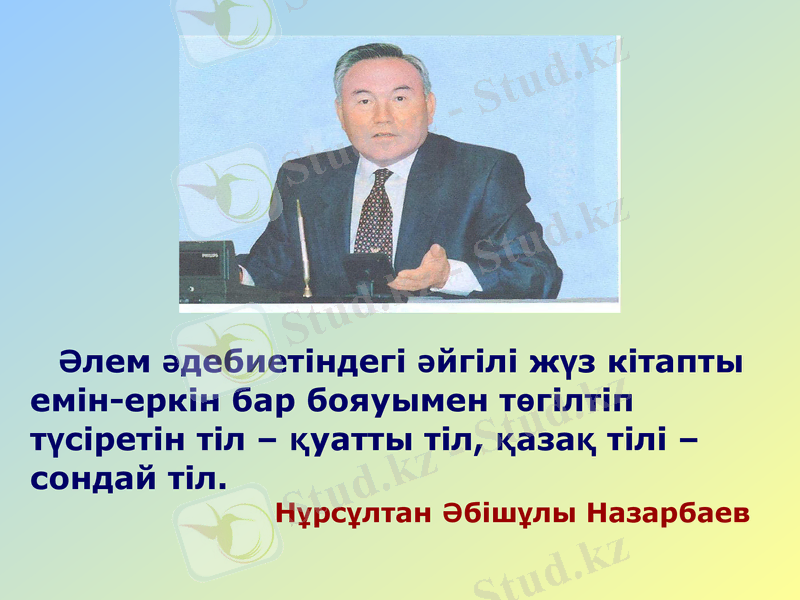 Stud.kz

Әлем әдебиетіндегі әйгілі жүз кітапты емін-еркін бар бояуымен төгілтіп түсіретін тіл – қуатты тіл, қазақ тілі – сондай тіл.

Нұрсұлтан Әбішұлы Назарбаев